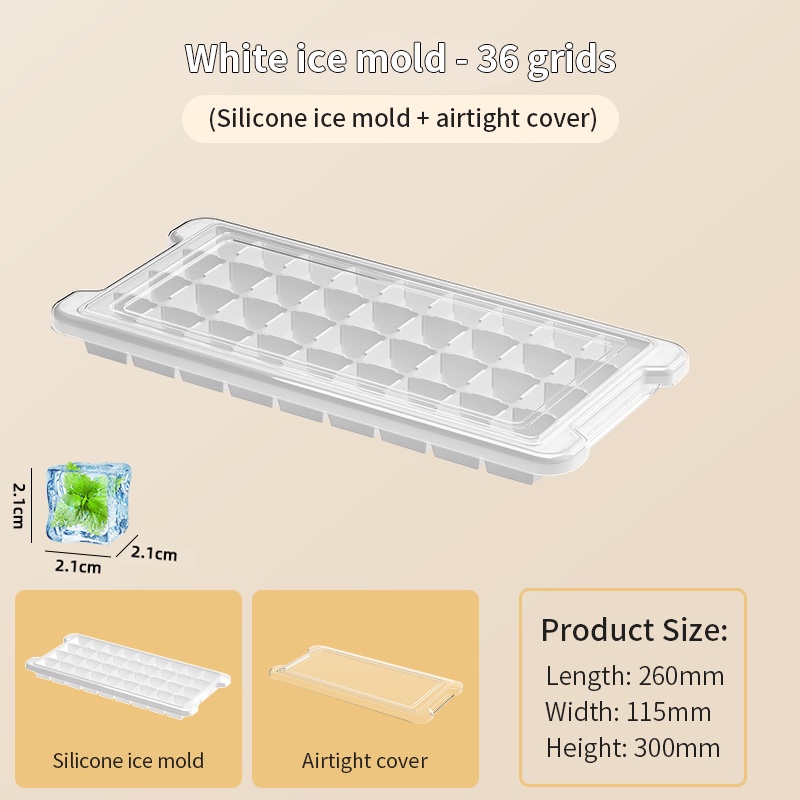 White ice mold - 36 grids

(Silicone ice mold + airtight cover)

2.1cm

2.1cm

2.1cm

Silicone ice mold

Airtight cover

Product Size:

Length: 260mm
Width: 115mm
Height: 300mm